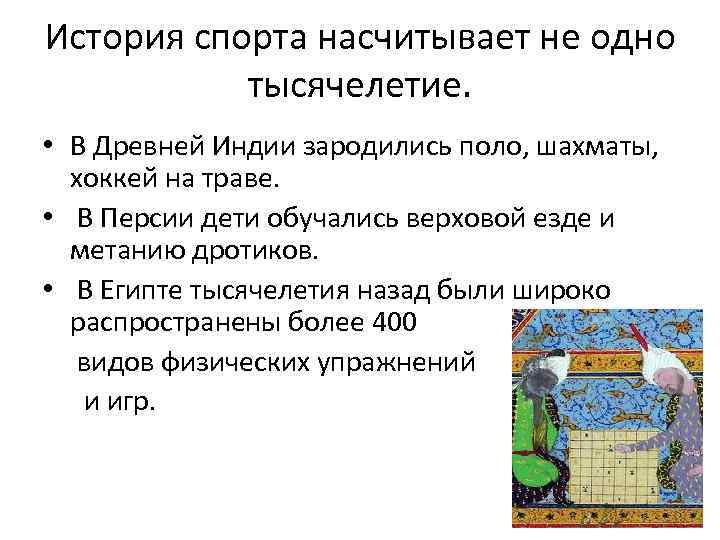 История спорта насчитывает не одно тысячелетие.

• В Древней Индии зародились поло, шахматы, хоккей на траве.
• В Персии дети обучались верховой езде и метанию дротиков.
• В Египте тысячелетия назад были широко распространены более 400 видов физических упражнений и игр.